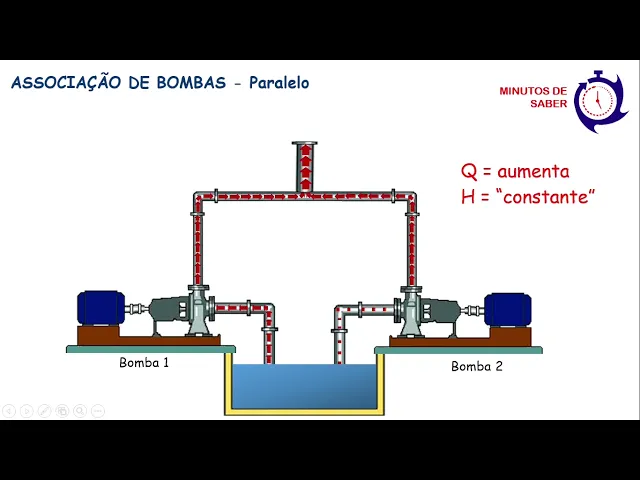 ASSOCIAÇÃO DE BOMBAS - Paralelo

MINUTOS DE SABER

Q = aumenta
H = “constante”

Bomba 1

Bomba 2